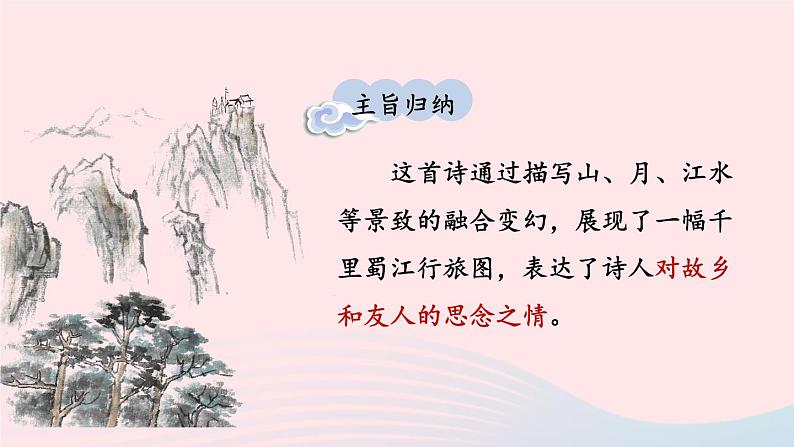 主旨归纳

这首诗通过描写山、月、江水等景致的融合变幻，展现了一幅千里蜀江行旅图，表达了诗人对故乡和友人的思念之情。